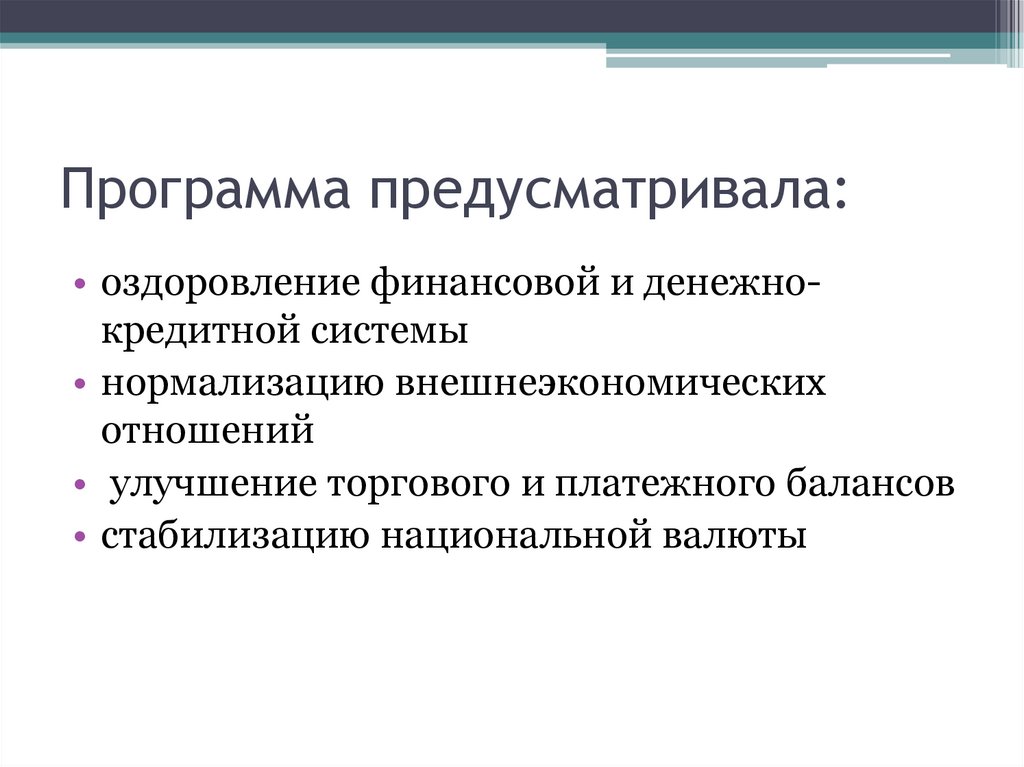 Программа предусматривала:

• оздоровление финансовой и денежно-кредитной системы
• нормализацию внешнеэкономических отношений
• улучшение торгового и платежного балансов
• стабилизацию национальной валюты